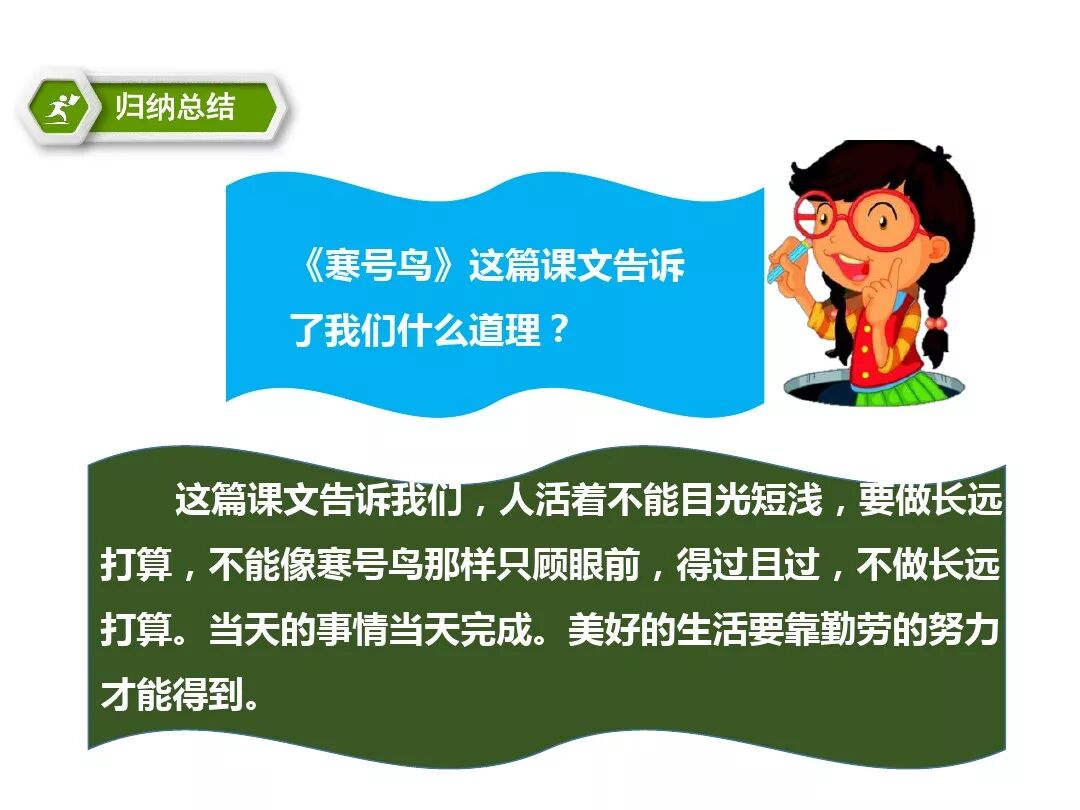 归纳总结

《寒号鸟》这篇课文告诉了我们什么道理？

这篇课文告诉我们，人活着不能目光短浅，要做长远打算，不能像寒号鸟那样只顾眼前，得过且过，不做长远打算。当天的事情当天完成。美好的生活要靠勤劳的努力才能得到。